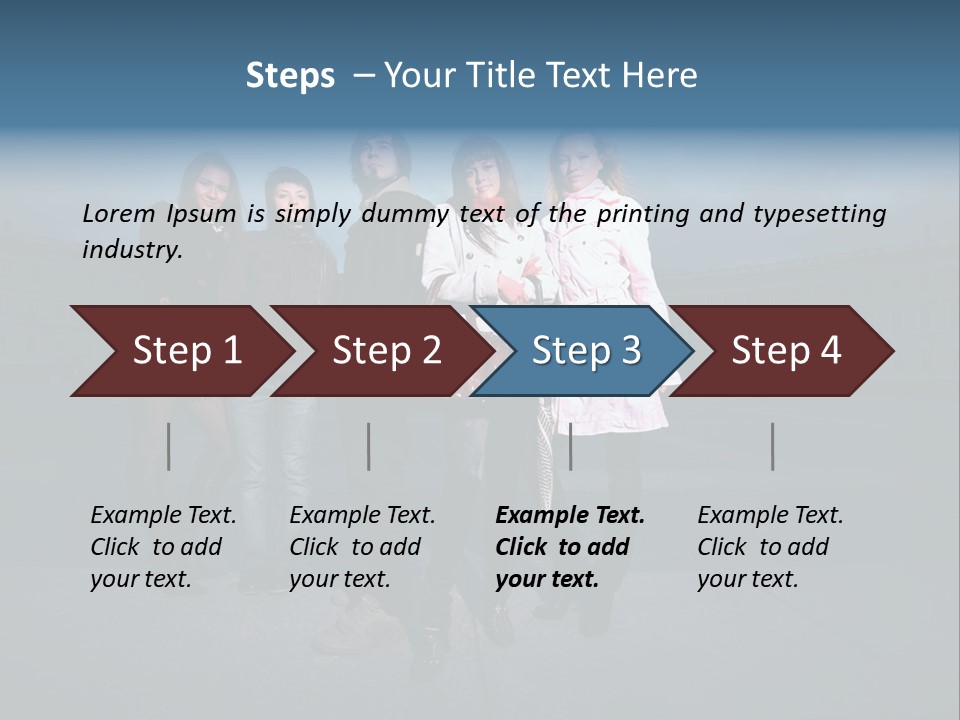 Steps – Your Title Text Here

Lorem Ipsum is simply dummy text of the printing and typesetting industry.

Step 1

Step 2

Step 3

Step 4

Example Text. Click to add your text.

Example Text. Click to add your text.

Example Text. Click to add your text.

Example Text. Click to add your text.